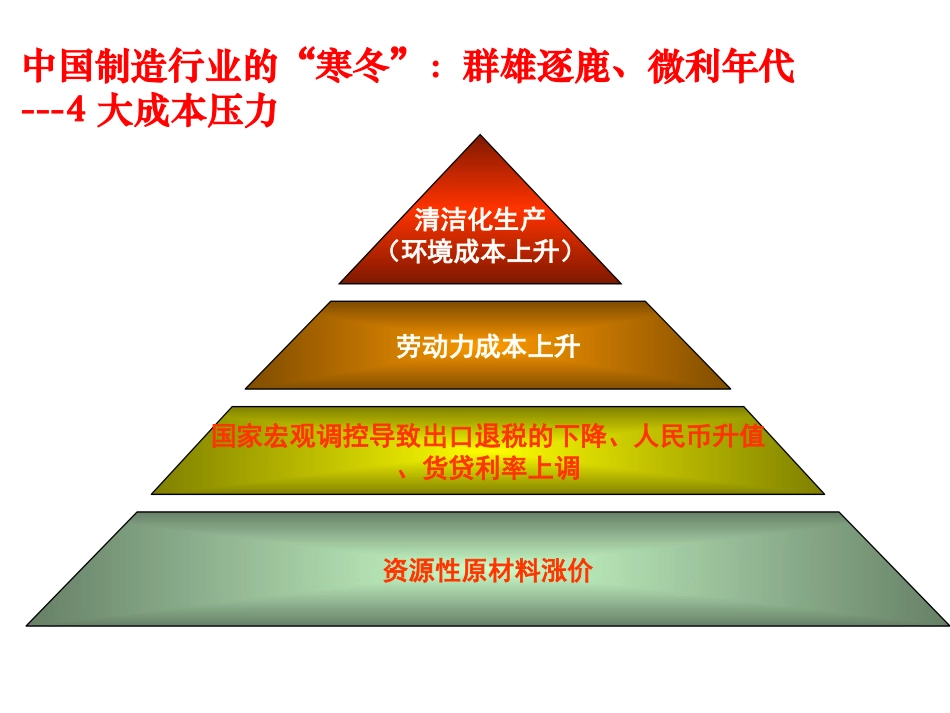 中国制造行业的“寒冬”：群雄逐鹿、微利年代
---4 大成本压力

清洁化生产
（环境成本上升）

劳动力成本上升

国家宏观调控导致出口退税的下降、人民币升值、货贷利率上调

资源性原材料涨价